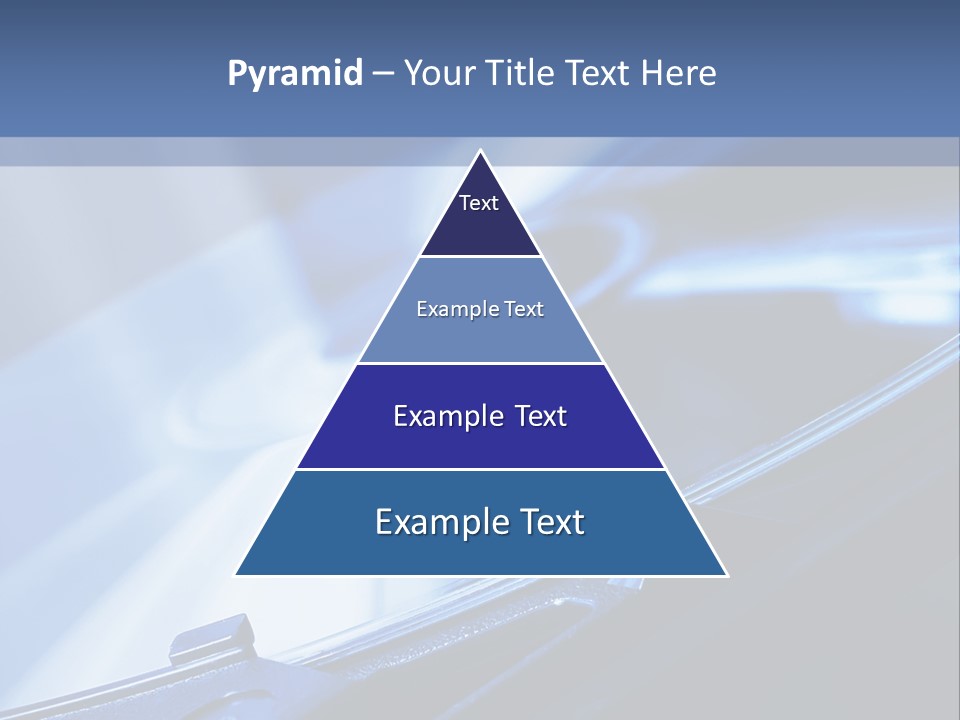 Pyramid – Your Title Text Here

Text

Example Text

Example Text

Example Text